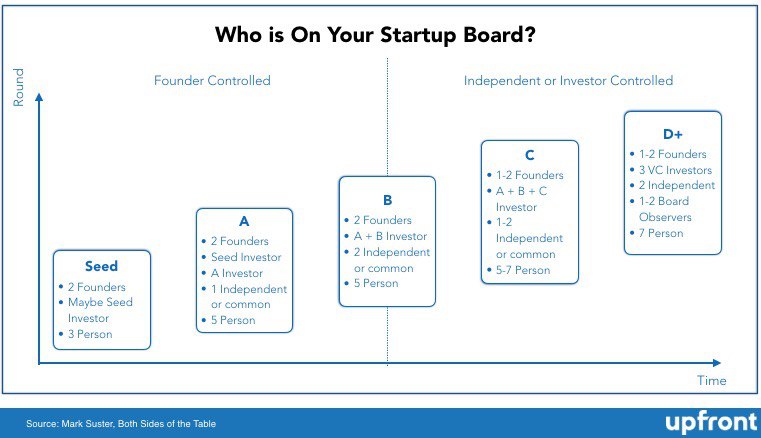 Who is On Your Startup Board?

Round

Founder Controlled

Independent or Investor Controlled

Seed
• 2 Founders
• Maybe Seed Investor
• 3 Person

A
• 2 Founders
• Seed Investor
• A Investor
• 1 Independent or common
• 5 Person

B
• 2 Founders
• A + B Investor
• 2 Independent or common
• 5 Person

C
• 1-2 Founders
• A + B + C Investor
• 1-2 Independent or common
• 5-7 Person

D+
• 1-2 Founders
• 3 VC Investors
• 2 Independent
• 1-2 Board Observers
• 7 Person

Time

Source: Mark Suster, Both Sides of the Table

upfront